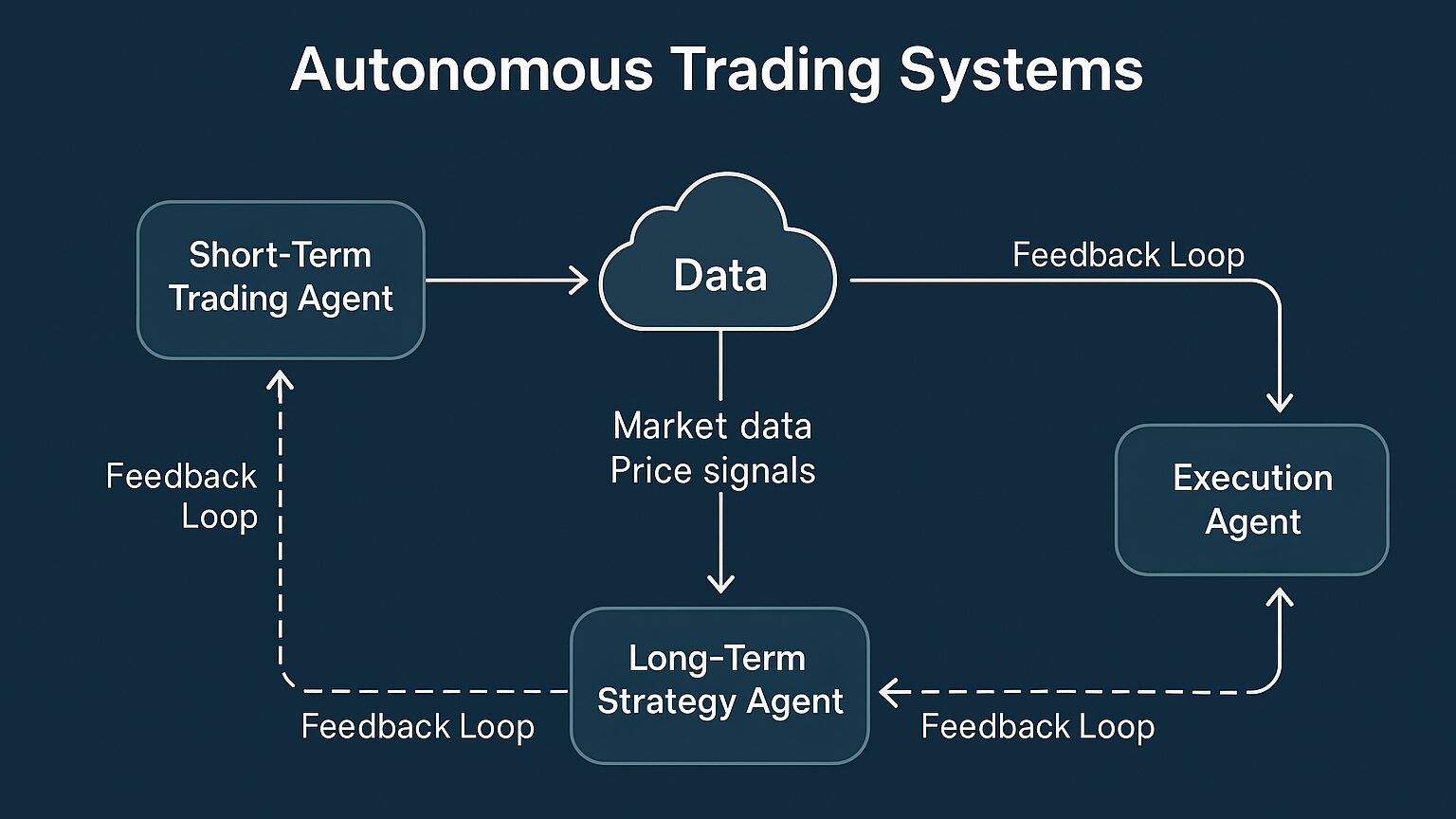 Autonomous Trading Systems

Short-Term Trading Agent

Data

Feedback Loop

Market data
Price signals

Feedback Loop

Execution Agent

Long-Term Strategy Agent

Feedback Loop

Feedback Loop